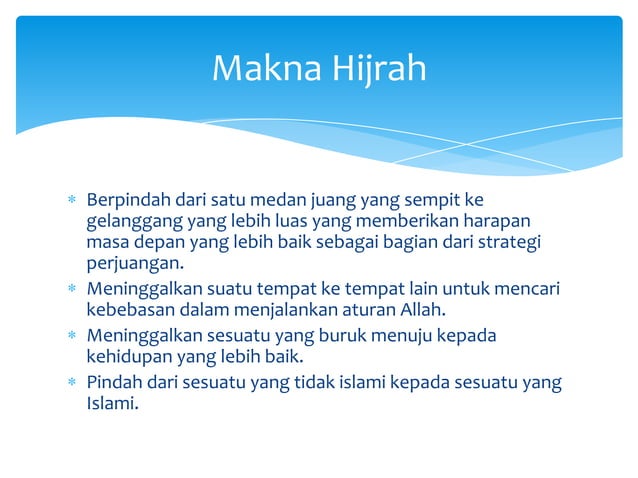 Makna Hijrah

* Berpindah dari satu medan juang yang sempit ke gelanggang yang lebih luas yang memberikan harapan masa depan yang lebih baik sebagai bagian dari strategi perjuangan.
* Meninggalkan suatu tempat ke tempat lain untuk mencari kebebasan dalam menjalankan aturan Allah.
* Meninggalkan sesuatu yang buruk menuju kepada kehidupan yang lebih baik.
* Pindah dari sesuatu yang tidak islami kepada sesuatu yang Islami.